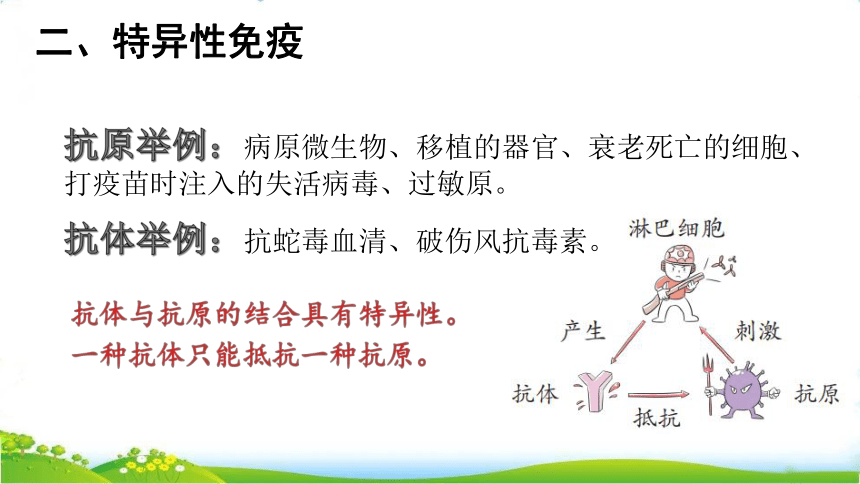 二、特异性免疫

抗原举例：病原微生物、移植的器官、衰老死亡的细胞、打疫苗时注入的失活病毒、过敏原。

抗体举例：抗蛇毒血清、破伤风抗毒素。

抗体与抗原的结合具有特异性。
一种抗体只能抵抗一种抗原。

淋巴细胞
产生
刺激
抗体
抵抗
抗原